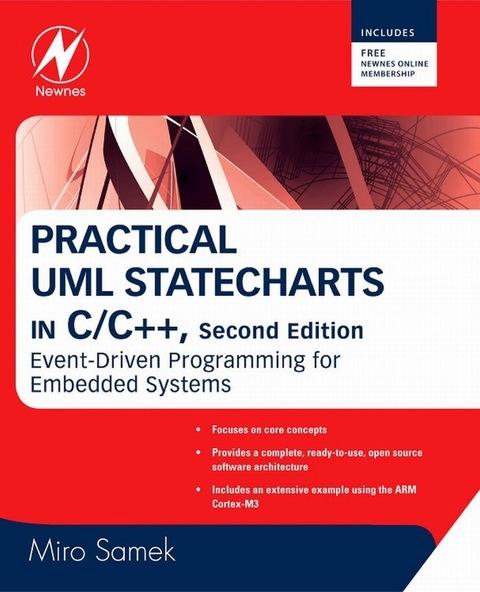 Newnes

INCLUDES
FREE
NEWNES ONLINE
MEMBERSHIP

PRACTICAL
UML STATECHARTS
IN C/C++, Second Edition
Event-Driven Programming for Embedded Systems

• Focuses on core concepts
• Provides a complete, ready-to-use, open source software architecture
• Includes an extensive example using the ARM Cortex-M3

Miro Samek